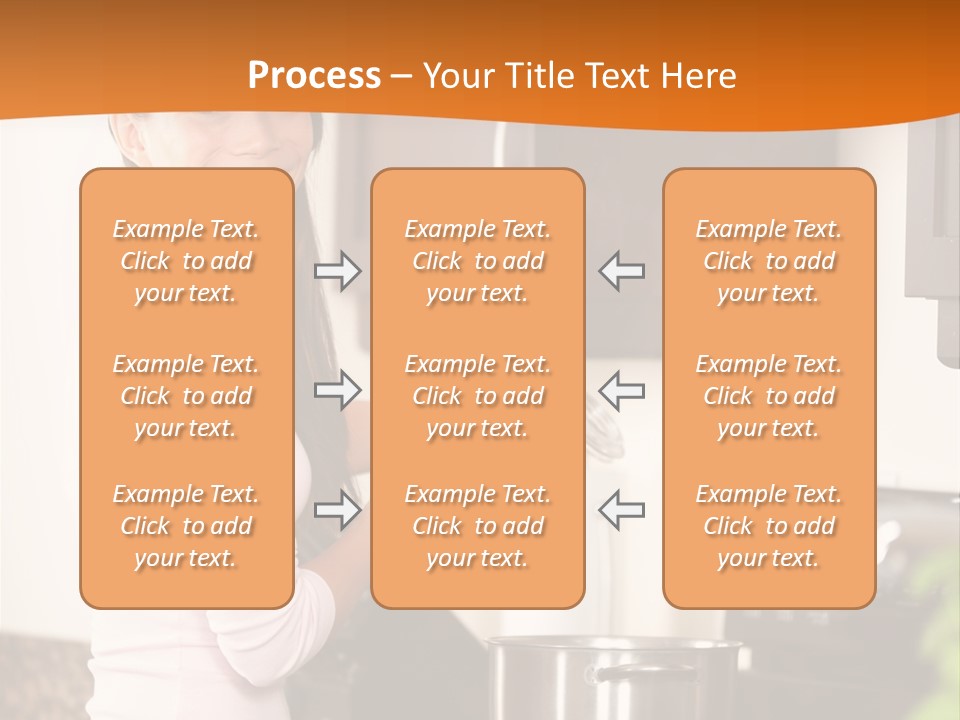 Process – Your Title Text Here

Example Text. Click to add your text.

Example Text. Click to add your text.

Example Text. Click to add your text.

Example Text. Click to add your text.

Example Text. Click to add your text.

Example Text. Click to add your text.

Example Text. Click to add your text.

Example Text. Click to add your text.

Example Text. Click to add your text.